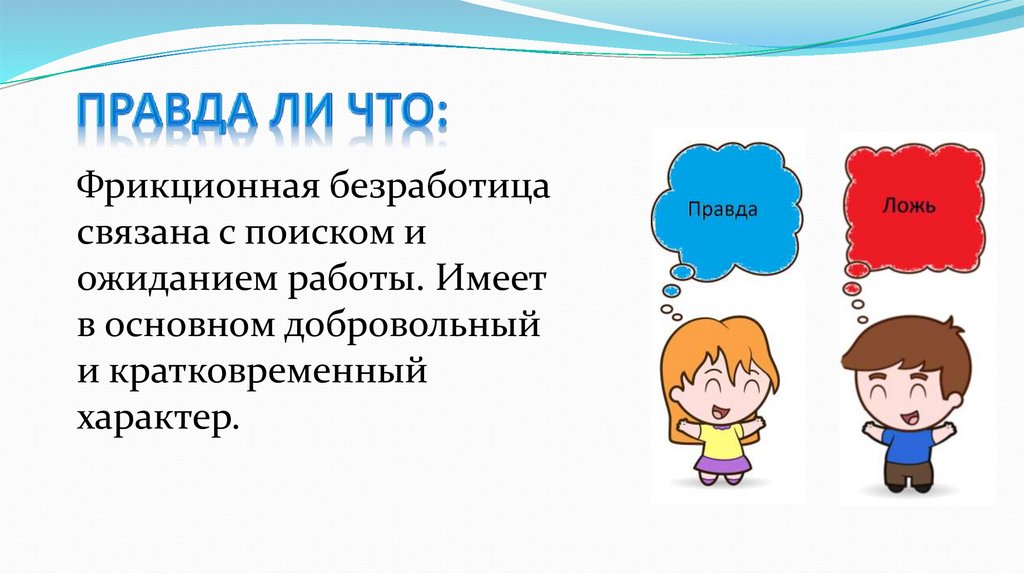 ПРАВДА ЛИ ЧТО:

Фрикционная безработица связана с поиском и ожиданием работы. Имеет в основном добровольный и кратковременный характер.

Правда

Ложь